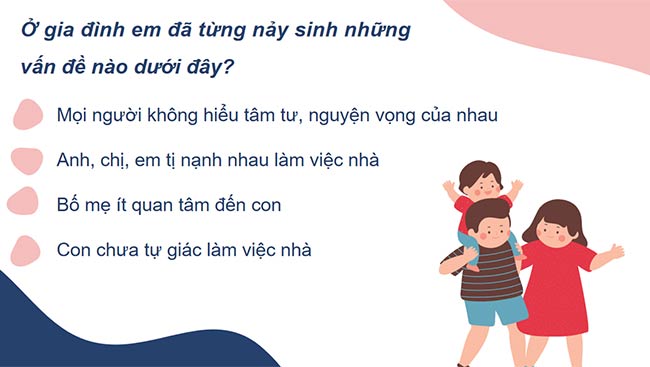 Ở gia đình em đã từng nảy sinh những vấn đề nào dưới đây?

Mọi người không hiểu tâm tư, nguyện vọng của nhau

Anh, chị, em tị nạnh nhau làm việc nhà

Bố mẹ ít quan tâm đến con

Con chưa tự giác làm việc nhà